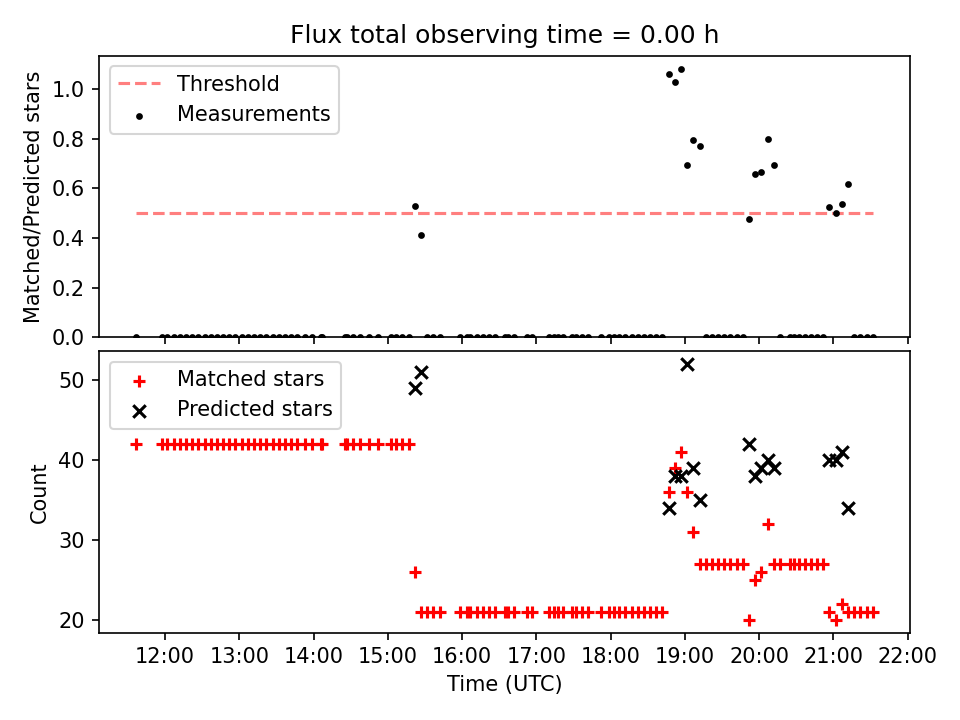 Flux total observing time = 0.00 h

Threshold
Measurements

Matched/Predicted stars

1.0
0.8
0.6
0.4
0.2
0.0

Matched stars
Predicted stars

Count

50
40
30
20

12:00 13:00 14:00 15:00 16:00 17:00 18:00 19:00 20:00 21:00 22:00

Time (UTC)